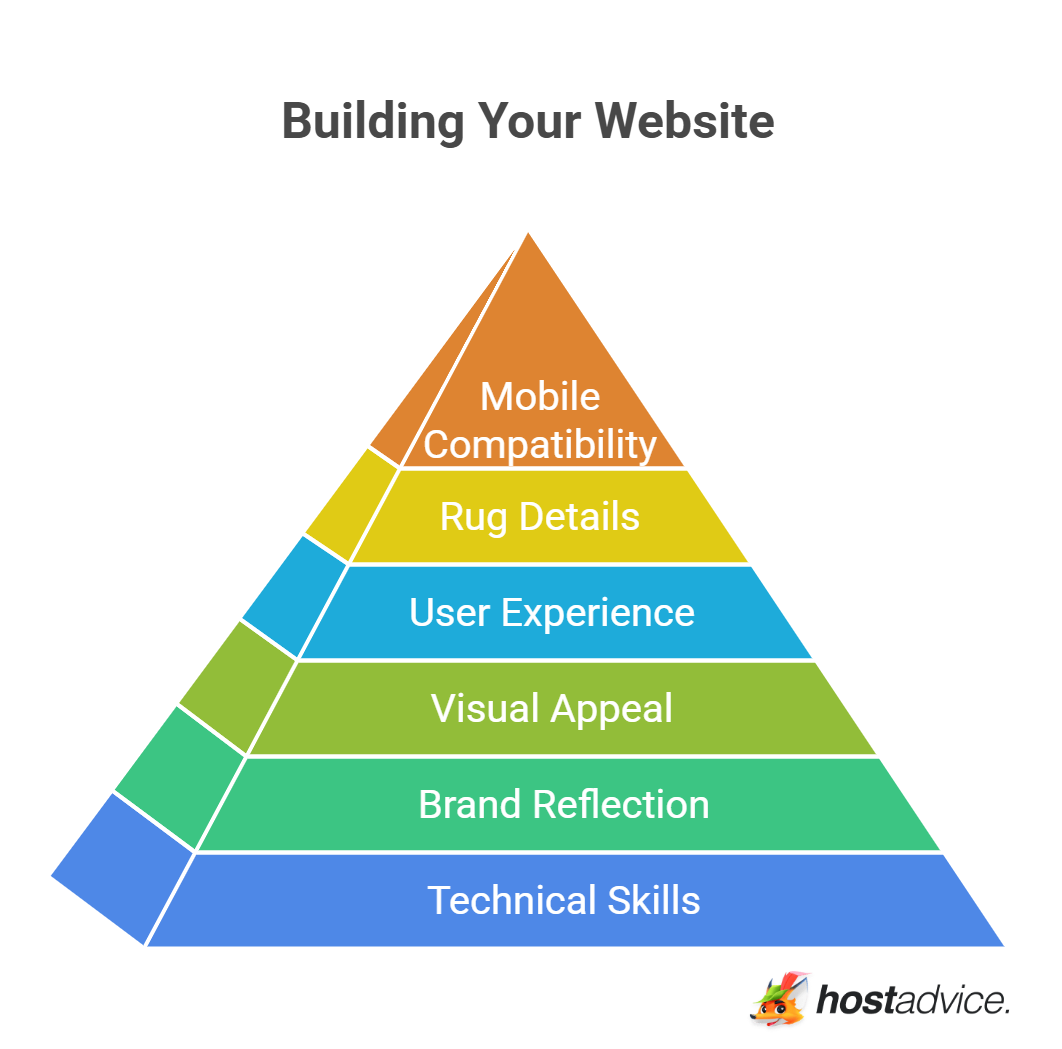 Building Your Website

Mobile Compatibility

Rug Details

User Experience

Visual Appeal

Brand Reflection

Technical Skills

hostadvice.